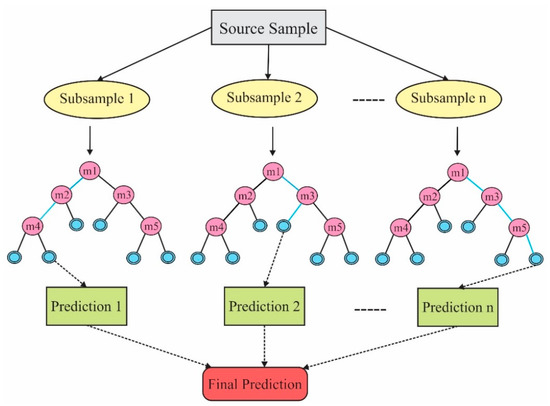 Source Sample

Subsample 1

Subsample 2

-----

Subsample n

m1

m2

m3

m4

m5

m1

m2

m3

m4

m5

m1

m2

m3

m4

m5

Prediction 1

Prediction 2

-----

Prediction n

Final Prediction